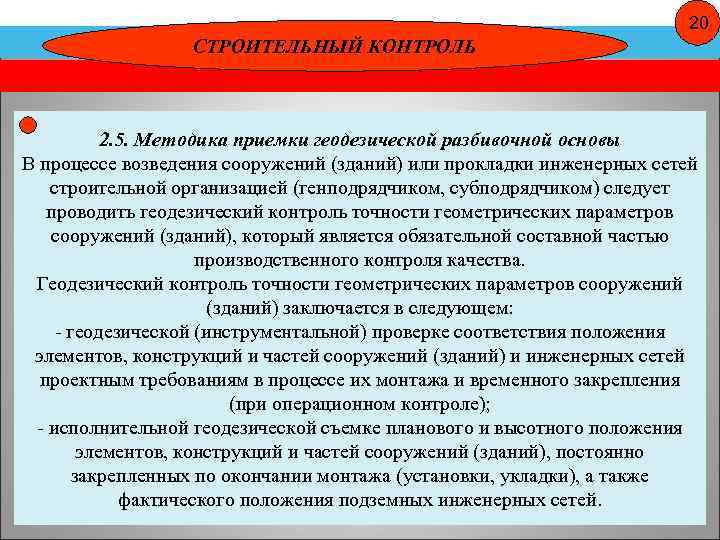 20

СТРОИТЕЛЬНЫЙ КОНТРОЛЬ

2.5. Методика приемки геодезической разбивочной основы
В процессе возведения сооружений (зданий) или прокладки инженерных сетей строительной организацией (генподрядчиком, субподрядчиком) следует проводить геодезический контроль точности геометрических параметров сооружений (зданий), который является обязательной составной частью производственного контроля качества.
Геодезический контроль точности геометрических параметров сооружений (зданий) заключается в следующем:
- геодезической (инструментальной) проверке соответствия положения элементов, конструкций и частей сооружений (зданий) и инженерных сетей проектным требованиям в процессе их монтажа и временного закрепления (при операционном контроле);
- исполнительной геодезической съемке планового и высотного положения элементов, конструкций и частей сооружений (зданий), постоянно закрепленных по окончании монтажа (установки, укладки), а также фактического положения подземных инженерных сетей.